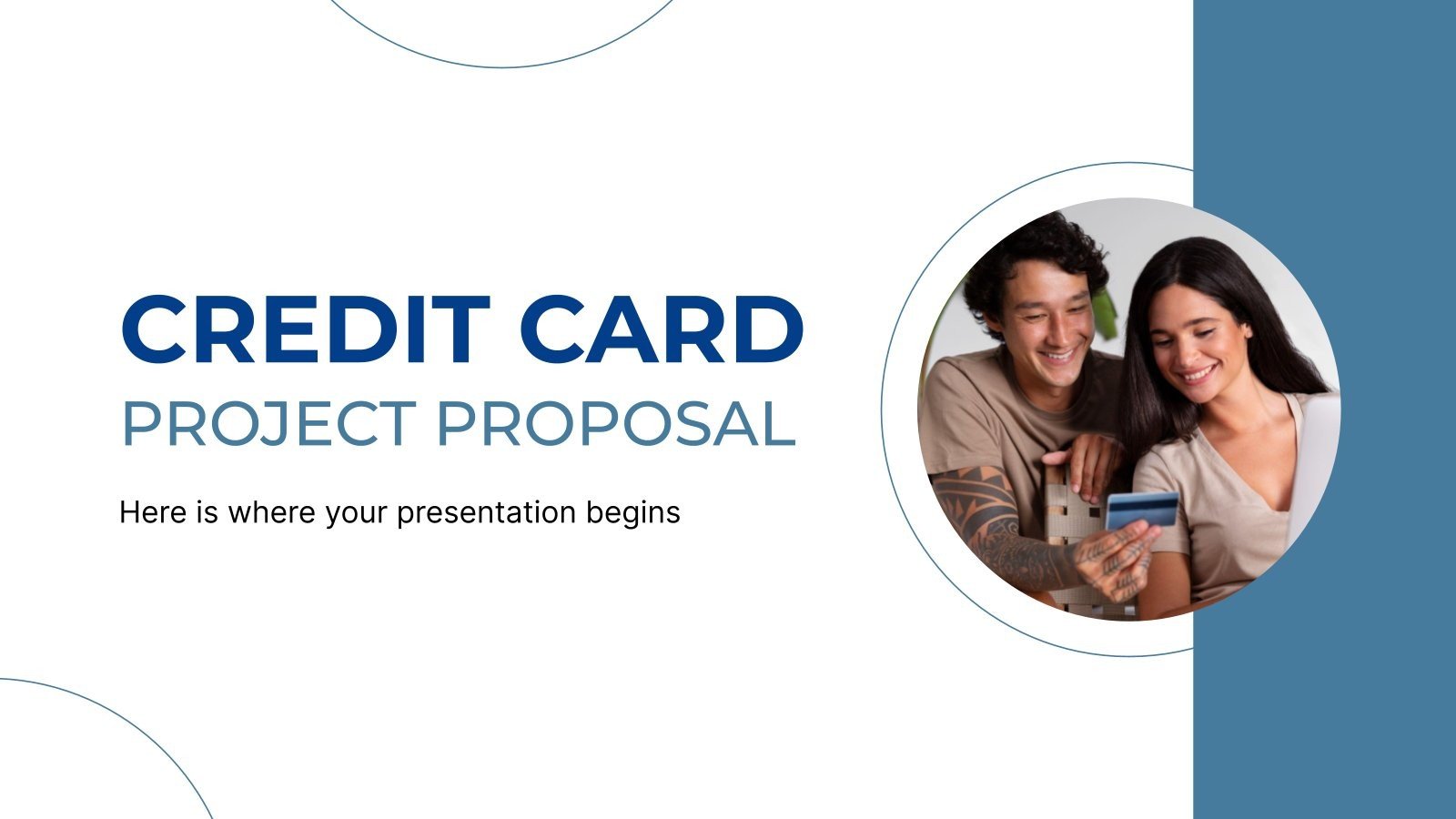 CREDIT CARD
PROJECT PROPOSAL

Here is where your presentation begins